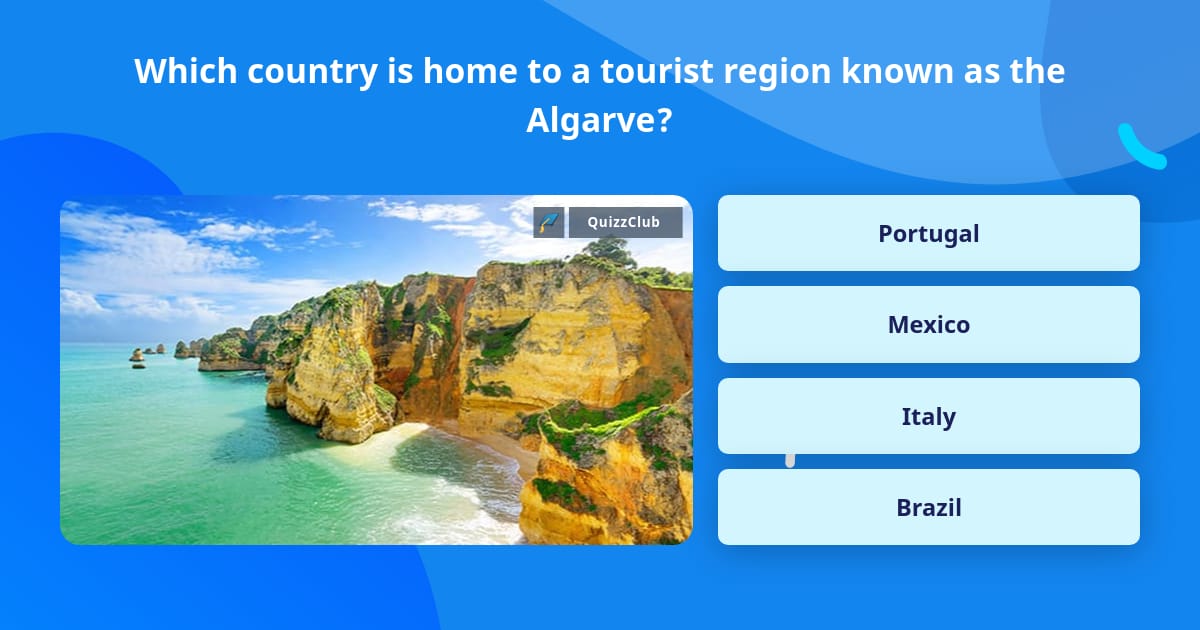 Which country is home to a tourist region known as the Algarve?

QuizzClub

Portugal

Mexico

Italy

Brazil